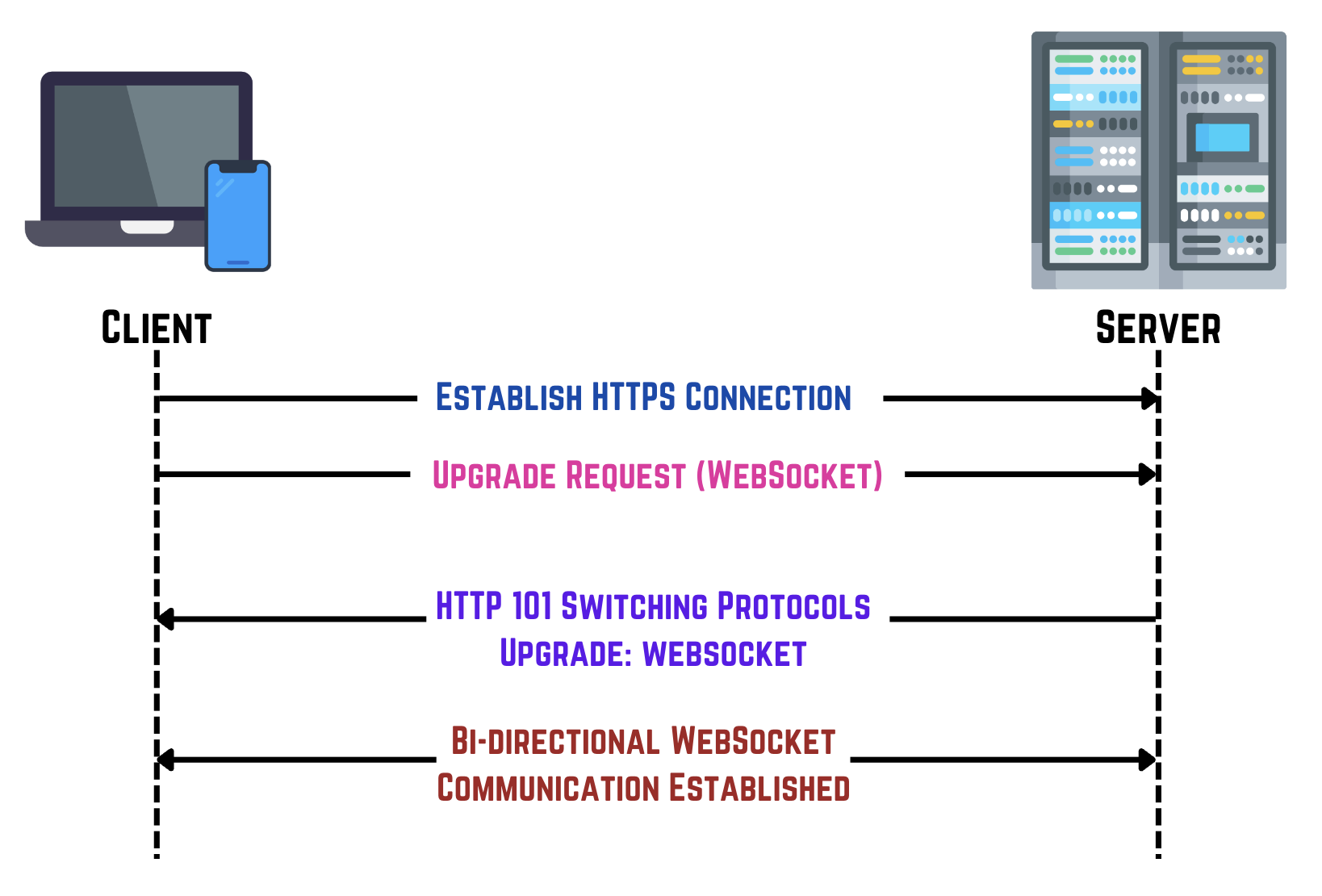 Client

Server

Establish HTTPS Connection

Upgrade Request (WebSocket)

HTTP 101 Switching Protocols
Upgrade: websocket

Bi-directional WebSocket
Communication Established